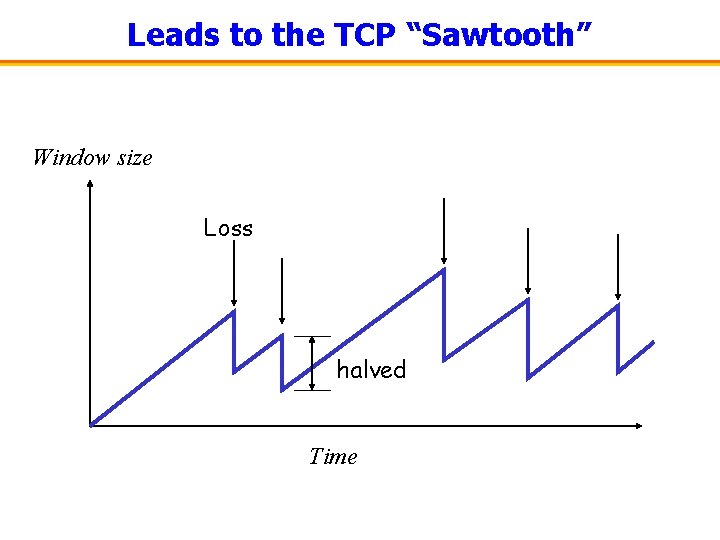 Leads to the TCP “Sawtooth”

Window size

Loss

halved

Time